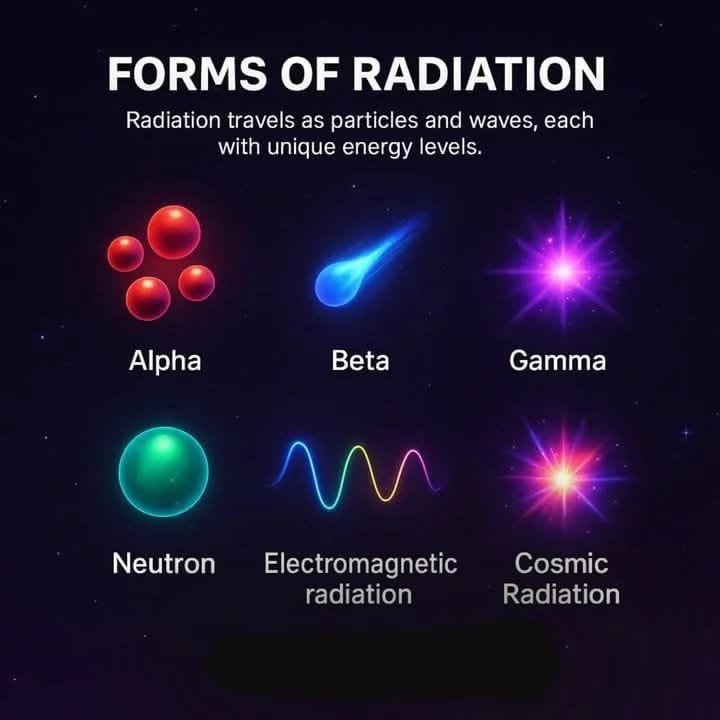 FORMS OF RADIATION

Radiation travels as particles and waves, each with unique energy levels.

Alpha

Beta

Gamma

Neutron

Electromagnetic radiation

Cosmic Radiation